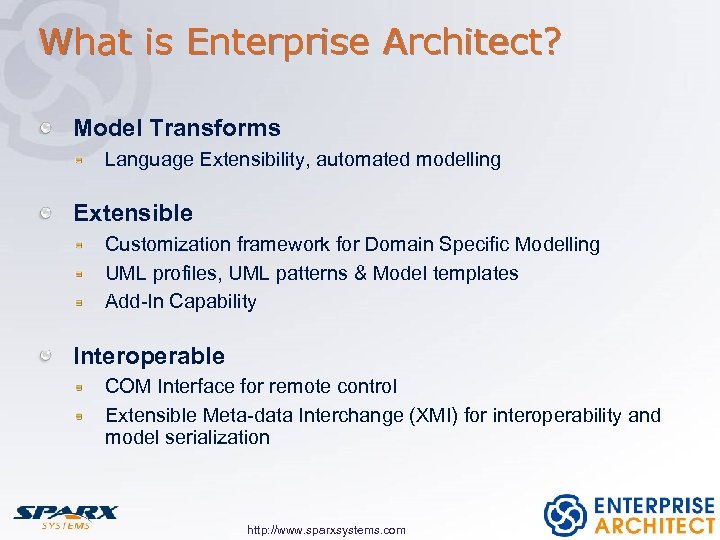 What is Enterprise Architect?

Model Transforms
Language Extensibility, automated modelling

Extensible
Customization framework for Domain Specific Modelling
UML profiles, UML patterns & Model templates
Add-In Capability

Interoperable
COM Interface for remote control
Extensible Meta-data Interchange (XMI) for interoperability and model serialization

SPARX SYSTEMS

http://www.sparxsystems.com

ENTERPRISE ARCHITECT